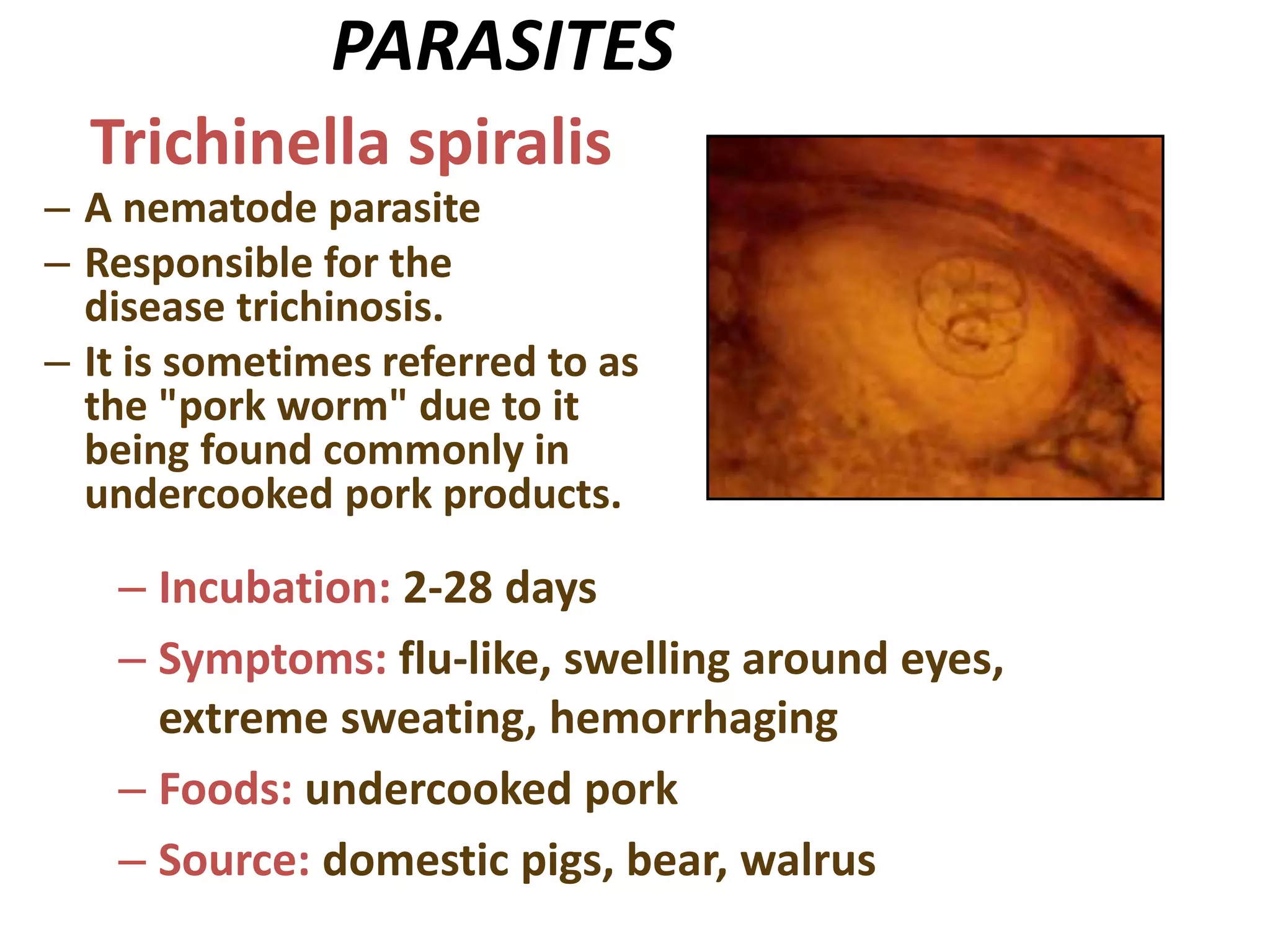 PARASITES

Trichinella spiralis

– A nematode parasite

– Responsible for the disease trichinosis.

– It is sometimes referred to as the "pork worm" due to it being found commonly in undercooked pork products.

– Incubation: 2-28 days

– Symptoms: flu-like, swelling around eyes, extreme sweating, hemorrhaging

– Foods: undercooked pork

– Source: domestic pigs, bear, walrus